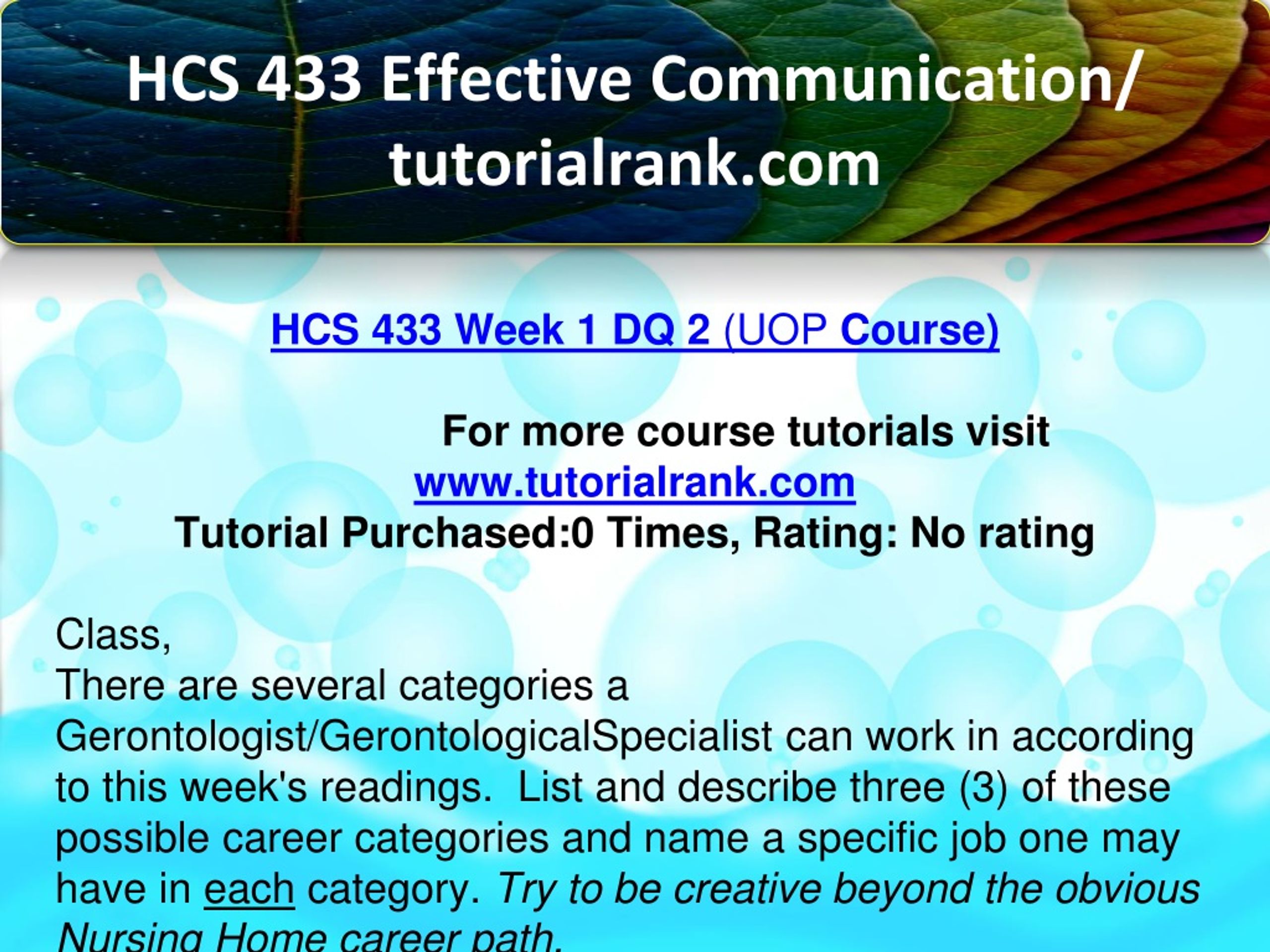 HCS 433 Effective Communication/ tutorialrank.com

HCS 433 Week 1 DQ 2 (UOP Course)

For more course tutorials visit
www.tutorialrank.com
Tutorial Purchased:0 Times, Rating: No rating

Class,
There are several categories a Gerontologist/GerontologicalSpecialist can work in according to this week's readings. List and describe three (3) of these possible career categories and name a specific job one may have in each category. Try to be creative beyond the obvious Nursing Home career path.